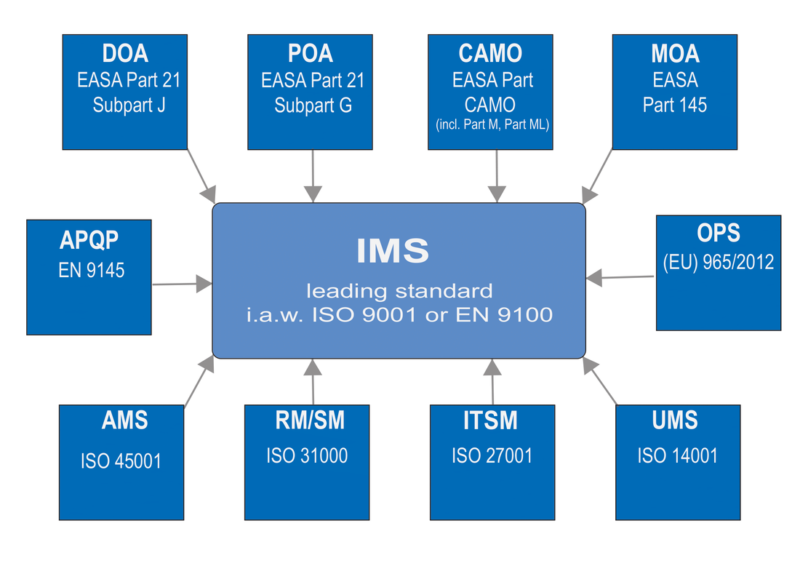 DOA
EASA Part 21
Subpart J

POA
EASA Part 21
Subpart G

CAMO
EASA Part
CAMO
(incl. Part M, Part ML)

MOA
EASA
Part 145

APQP
EN 9145

IMS
leading standard
i.a.w. ISO 9001 or EN 9100

OPS
(EU) 965/2012

AMS
ISO 45001

RM/SM
ISO 31000

ITSM
ISO 27001

UMS
ISO 14001